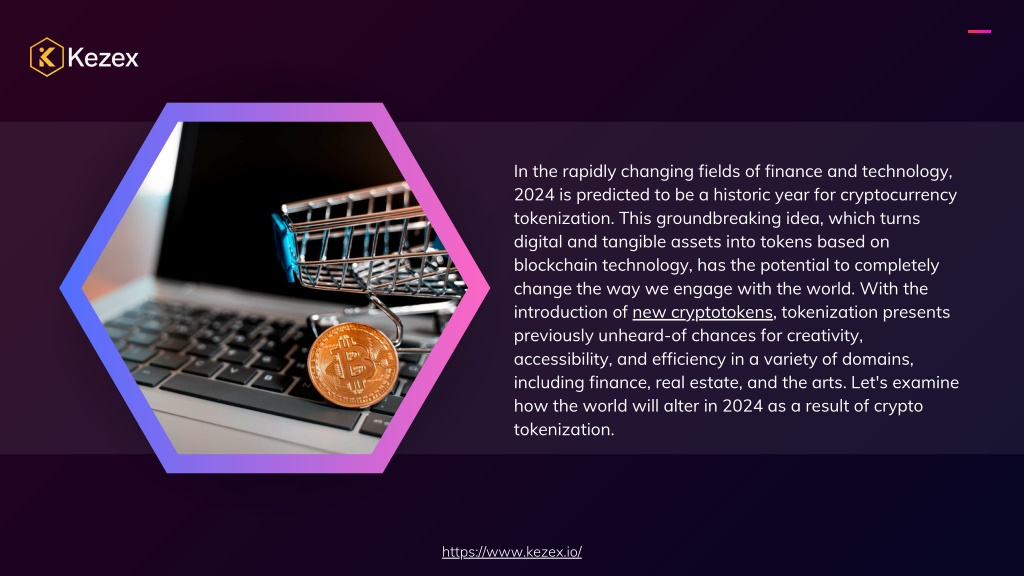 Kezex

In the rapidly changing fields of finance and technology, 2024 is predicted to be a historic year for cryptocurrency tokenization. This groundbreaking idea, which turns digital and tangible assets into tokens based on blockchain technology, has the potential to completely change the way we engage with the world. With the introduction of new cryptotokens, tokenization presents previously unheard-of chances for creativity, accessibility, and efficiency in a variety of domains, including finance, real estate, and the arts. Let's examine how the world will alter in 2024 as a result of crypto tokenization.

https://www.kezex.io/